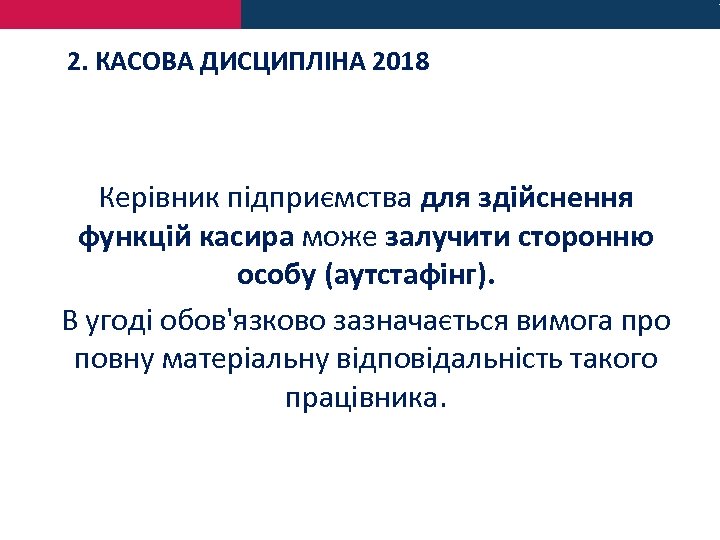 2. КАСОВА ДИСЦИПЛІНА 2018

Керівник підприємства для здійснення функцій касира може залучити сторонню особу (аутстафінг).

В угоді обов'язково зазначається вимога про повну матеріальну відповідальність такого працівника.